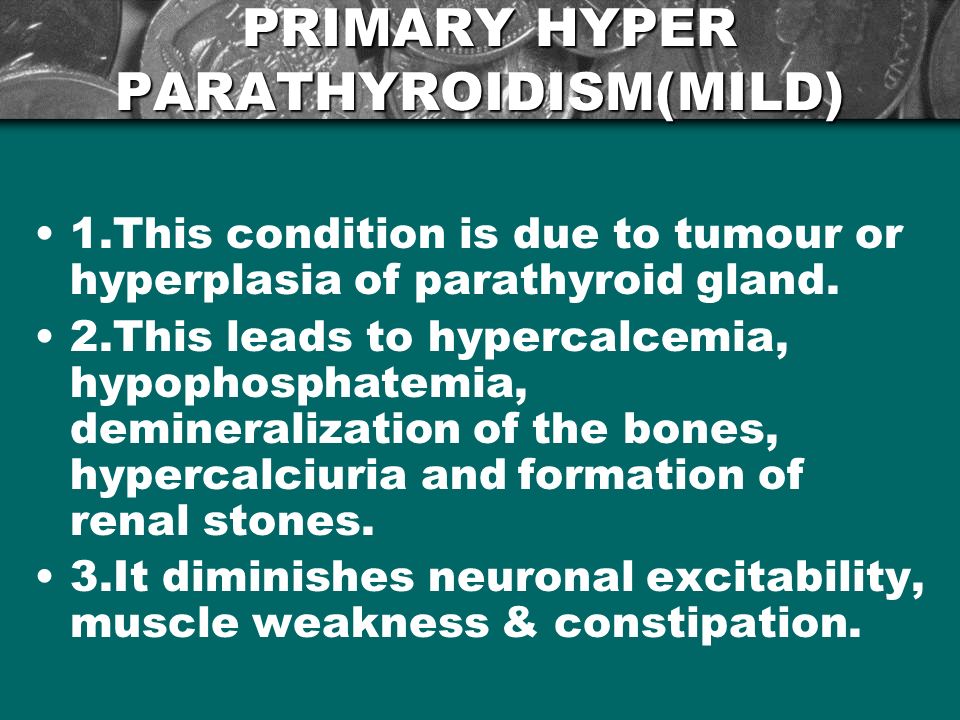 PRIMARY HYPER PARATHYROIDISM(MILD)

• 1.This condition is due to tumour or hyperplasia of parathyroid gland.
• 2.This leads to hypercalcemia, hypophosphatemia, demineralization of the bones, hypercalciuria and formation of renal stones.
• 3.It diminishes neuronal excitability, muscle weakness & constipation.